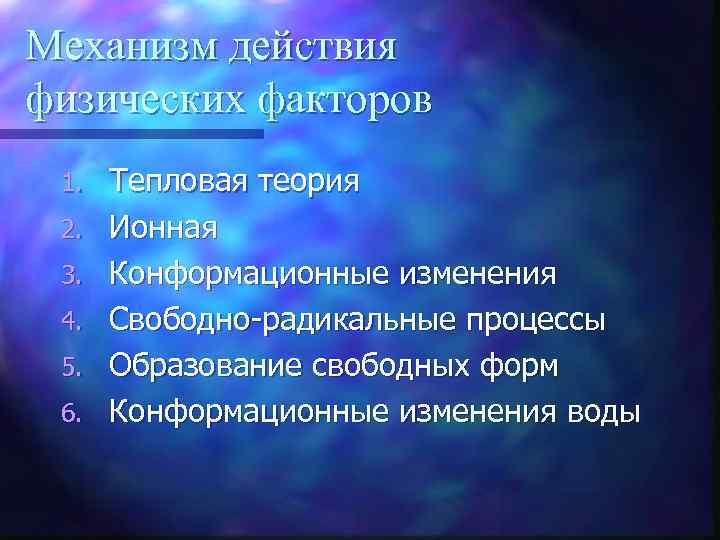 Механизм действия физических факторов

1. Тепловая теория
2. Ионная
3. Конформационные изменения
4. Свободно-радикальные процессы
5. Образование свободных форм
6. Конформационные изменения воды